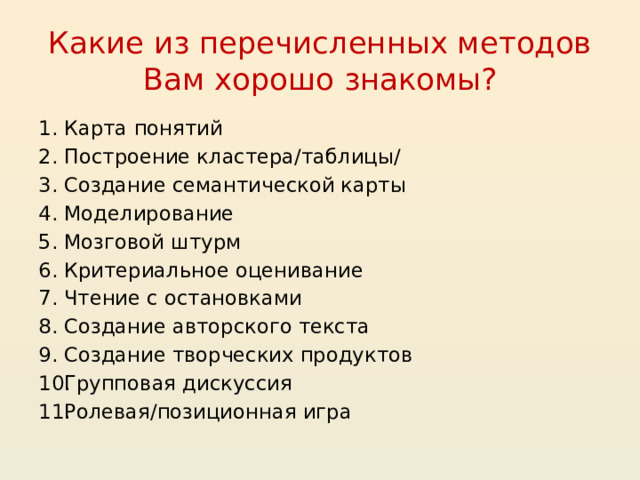 Какие из перечисленных методов Вам хорошо знакомы?

1. Карта понятий
2. Построение кластера/таблицы/
3. Создание семантической карты
4. Моделирование
5. Мозговой штурм
6. Критериальное оценивание
7. Чтение с остановками
8. Создание авторского текста
9. Создание творческих продуктов
10Групповая дискуссия
11Ролевая/позиционная игра